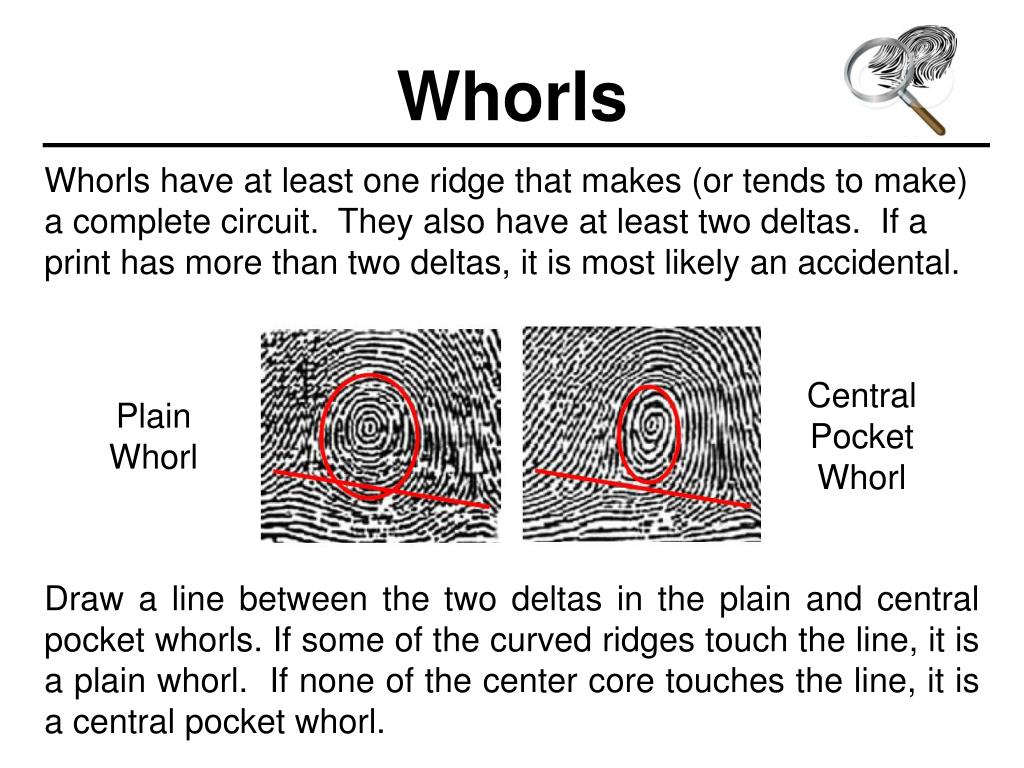 Whorls

Whorls have at least one ridge that makes (or tends to make) a complete circuit. They also have at least two deltas. If a print has more than two deltas, it is most likely an accidental.

Plain Whorl

Central Pocket Whorl

Draw a line between the two deltas in the plain and central pocket whorls. If some of the curved ridges touch the line, it is a plain whorl. If none of the center core touches the line, it is a central pocket whorl.